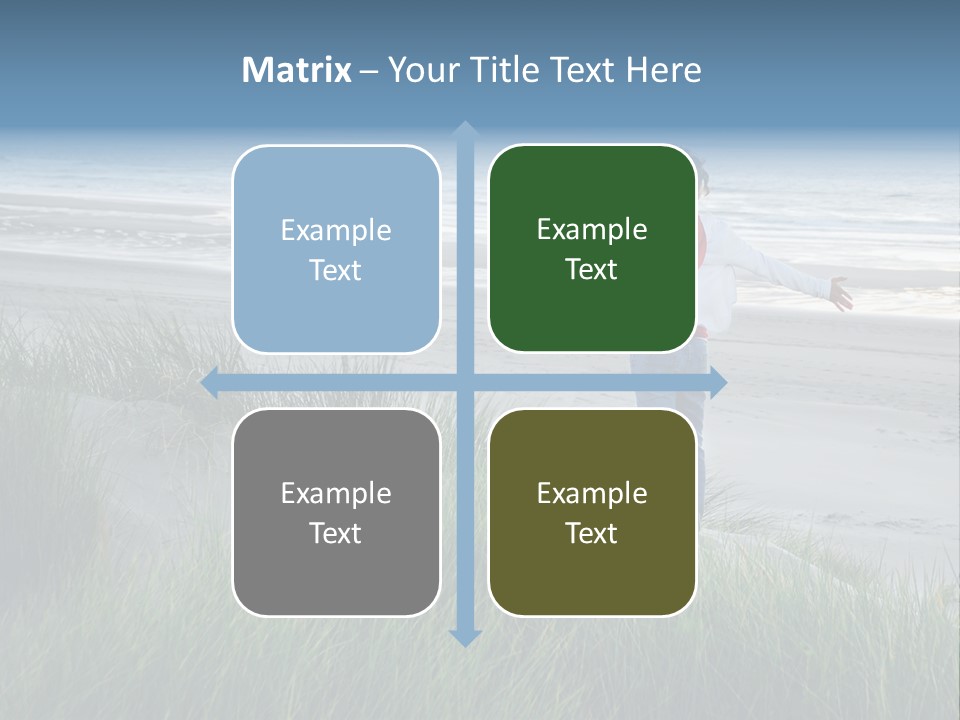 Matrix – Your Title Text Here

Example Text

Example Text

Example Text

Example Text